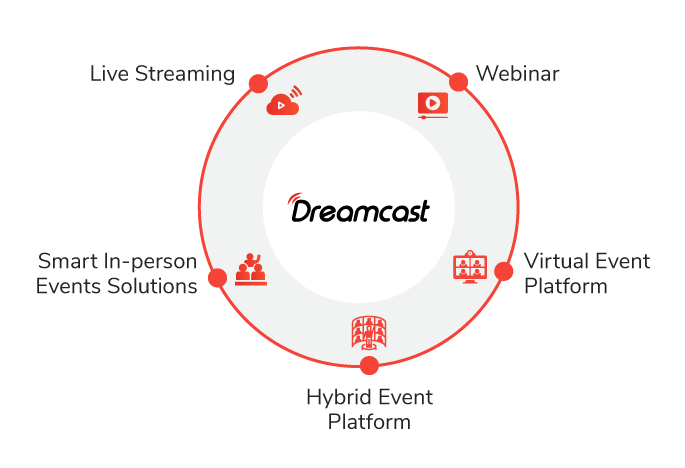 Live Streaming

Webinar

Dreamcast

Smart In-person Events Solutions

Virtual Event Platform

Hybrid Event Platform